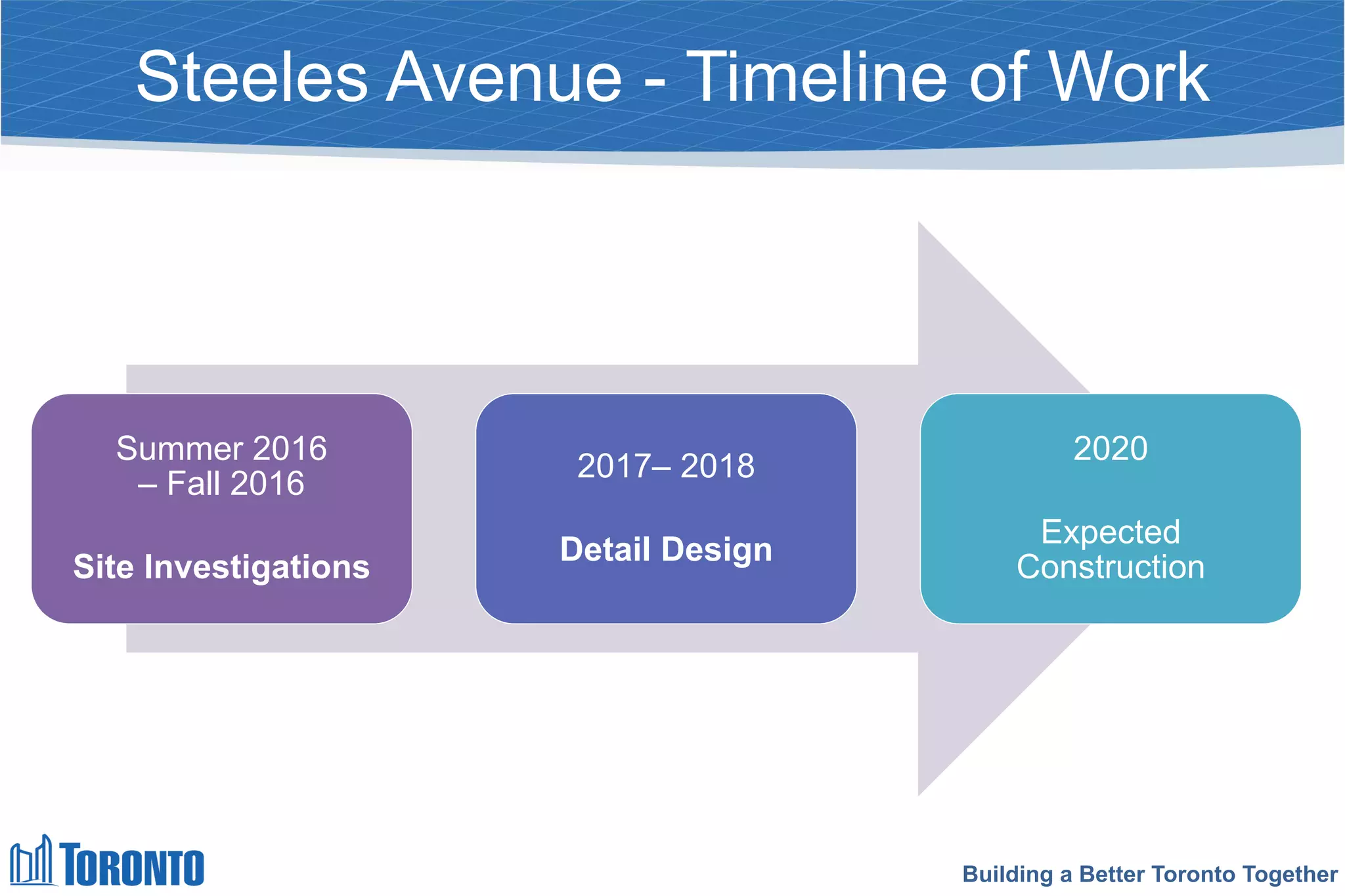 Steeles Avenue - Timeline of Work

Summer 2016 – Fall 2016

Site Investigations

2017– 2018

Detail Design

2020

Expected Construction

TORONTO

Building a Better Toronto Together